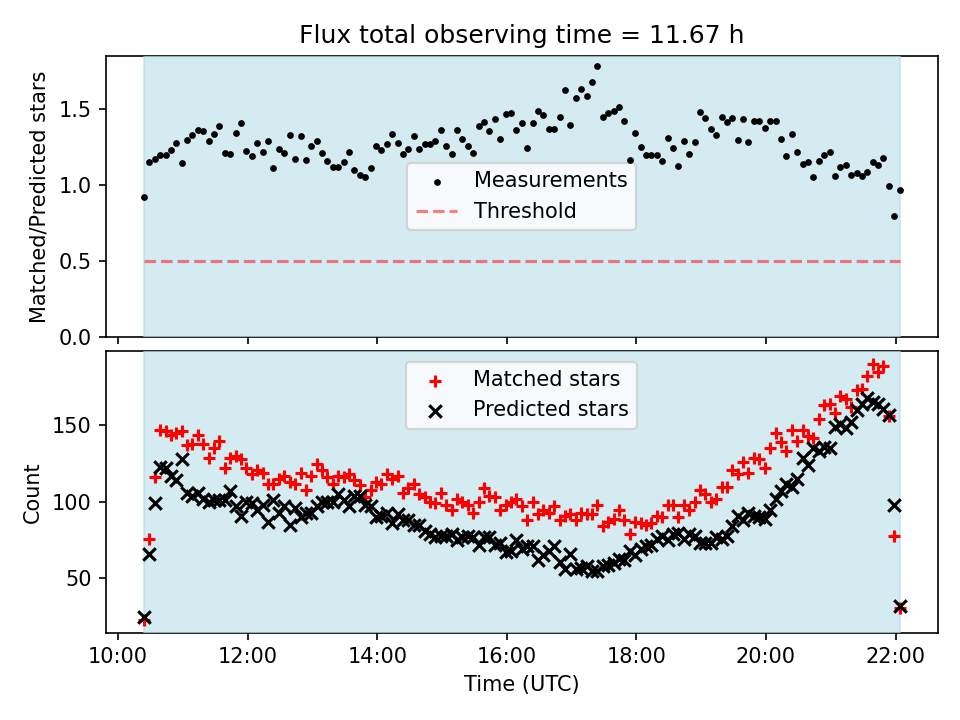 Flux total observing time = 11.67 h

Matched/Predicted stars

1.5
1.0
0.5
0.0

Measurements
Threshold

Matched stars
Predicted stars

Count

150
100
50

10:00
12:00
14:00
16:00
18:00
20:00
22:00

Time (UTC)